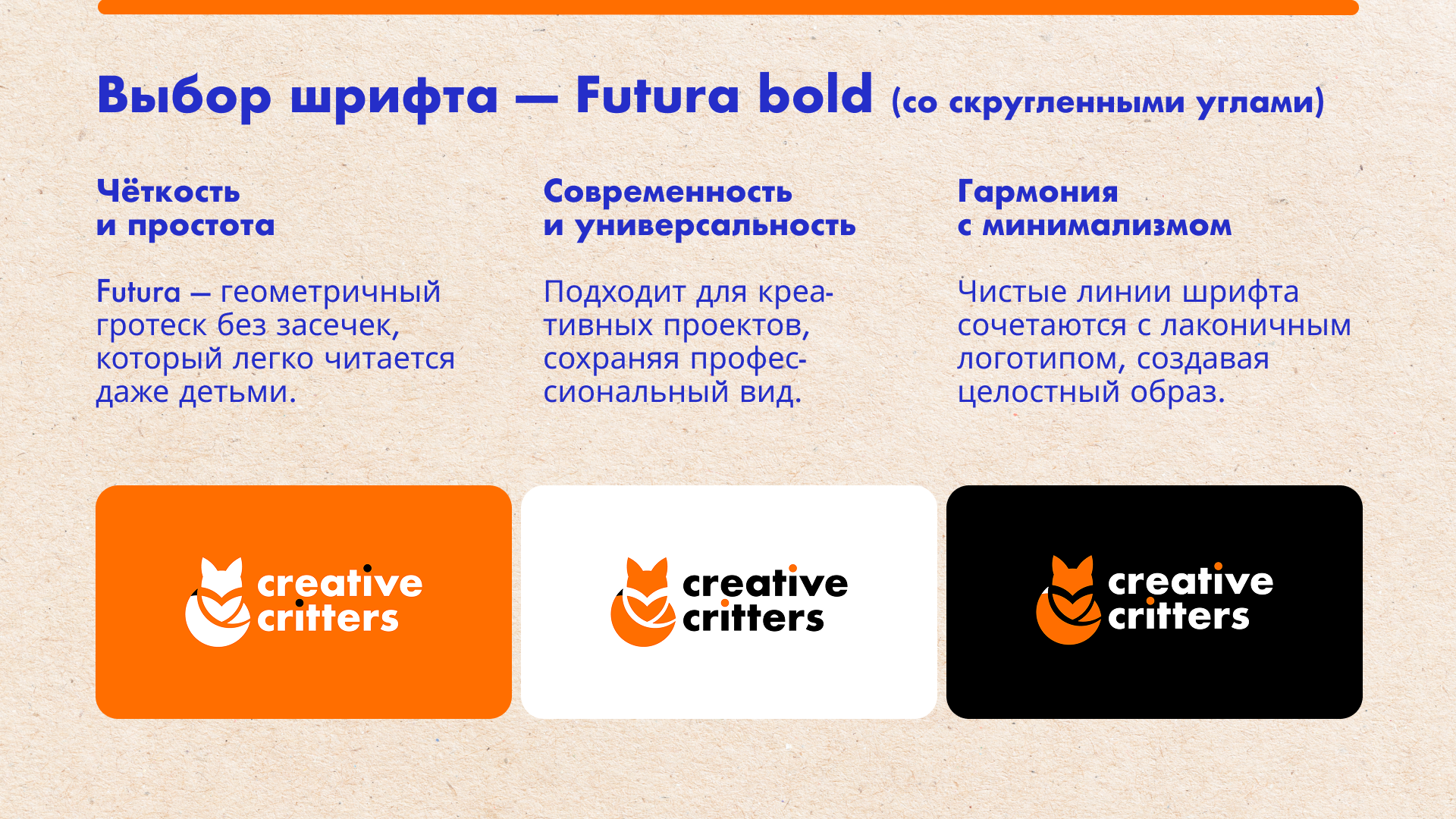 Выбор шрифта — Futura bold (со скругленными углами)

Чёткость и простота

Futura — геометричный гротеск без засечек, который легко читается даже детьми.

Современность и универсальность

Подходит для креативных проектов, сохраняя профессиональный вид.

Гармония с минимализмом

Чистые линии шрифта сочетаются с лаконичным логотипом, создавая целостный образ.

creative critters

creative critters

creative critters